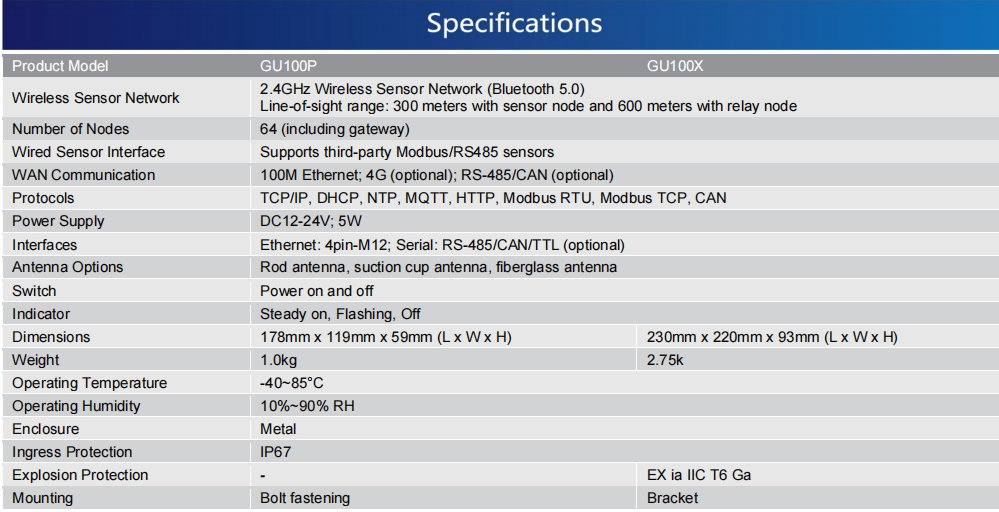 Specifications

| Product Model | GU100P | GU100X |
|---|---|---|
| Wireless Sensor Network | 2.4GHz Wireless Sensor Network (Bluetooth 5.0) Line-of-sight range: 300 meters with sensor node and 600 meters with relay node | |
| Number of Nodes | 64 (including gateway) | |
| Wired Sensor Interface | Supports third-party Modbus/RS485 sensors | |
| WAN Communication | 100M Ethernet; 4G (optional); RS-485/CAN (optional) | |
| Protocols | TCP/IP, DHCP, NTP, MQTT, HTTP, Modbus RTU, Modbus TCP, CAN | |
| Power Supply | DC12-24V; 5W | |
| Interfaces | Ethernet: 4pin-M12; Serial: RS-485/CAN/TTL (optional) | |
| Antenna Options | Rod antenna, suction cup antenna, fiberglass antenna | |
| Switch | Power on and off | |
| Indicator | Steady on, Flashing, Off | |
| Dimensions | 178mm x 119mm x 59mm (L x W x H) | 230mm x 220mm x 93mm (L x W x H) |
| Weight | 1.0kg | 2.75k |
| Operating Temperature | -40~85°C | |
| Operating Humidity | 10%~90% RH | |
| Enclosure | Metal | |
| Ingress Protection | IP67 | |
| Explosion Protection | - | EX ia IIC T6 Ga |
| Mounting | Bolt fastening | Bracket |